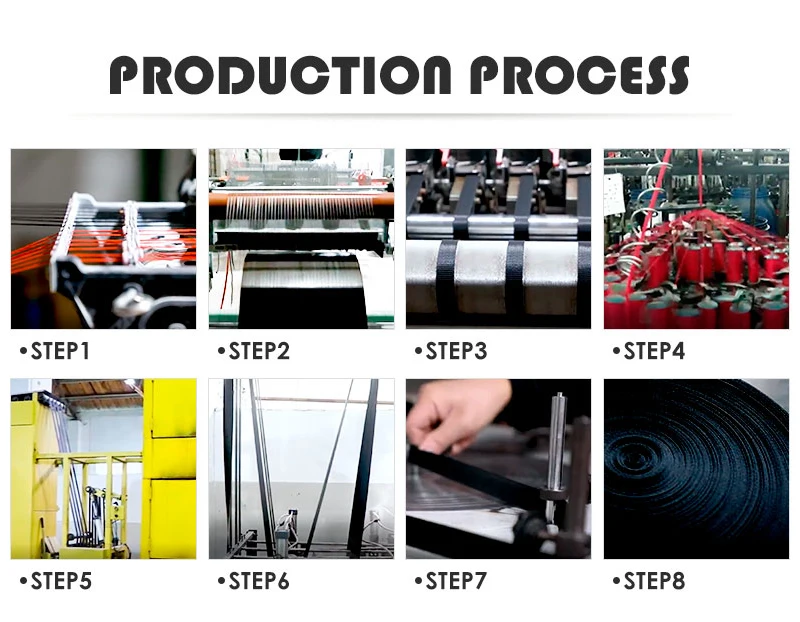 PRODUCTION PROCESS

•STEP1

•STEP2

•STEP3

•STEP4

•STEP5

•STEP6

•STEP7

•STEP8